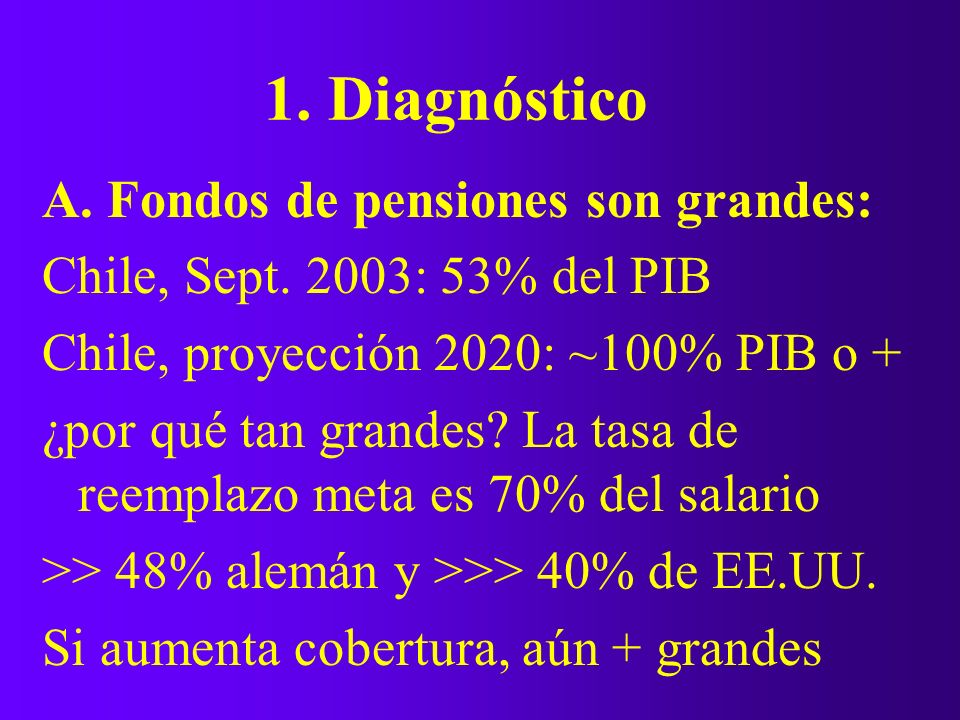 1. Diagnóstico

A. Fondos de pensiones son grandes:

Chile, Sept. 2003: 53% del PIB

Chile, proyección 2020: ~100% PIB o +

¿por qué tan grandes? La tasa de reemplazo meta es 70% del salario

>> 48% alemán y >>> 40% de EE.UU.

Si aumenta cobertura, aún + grandes